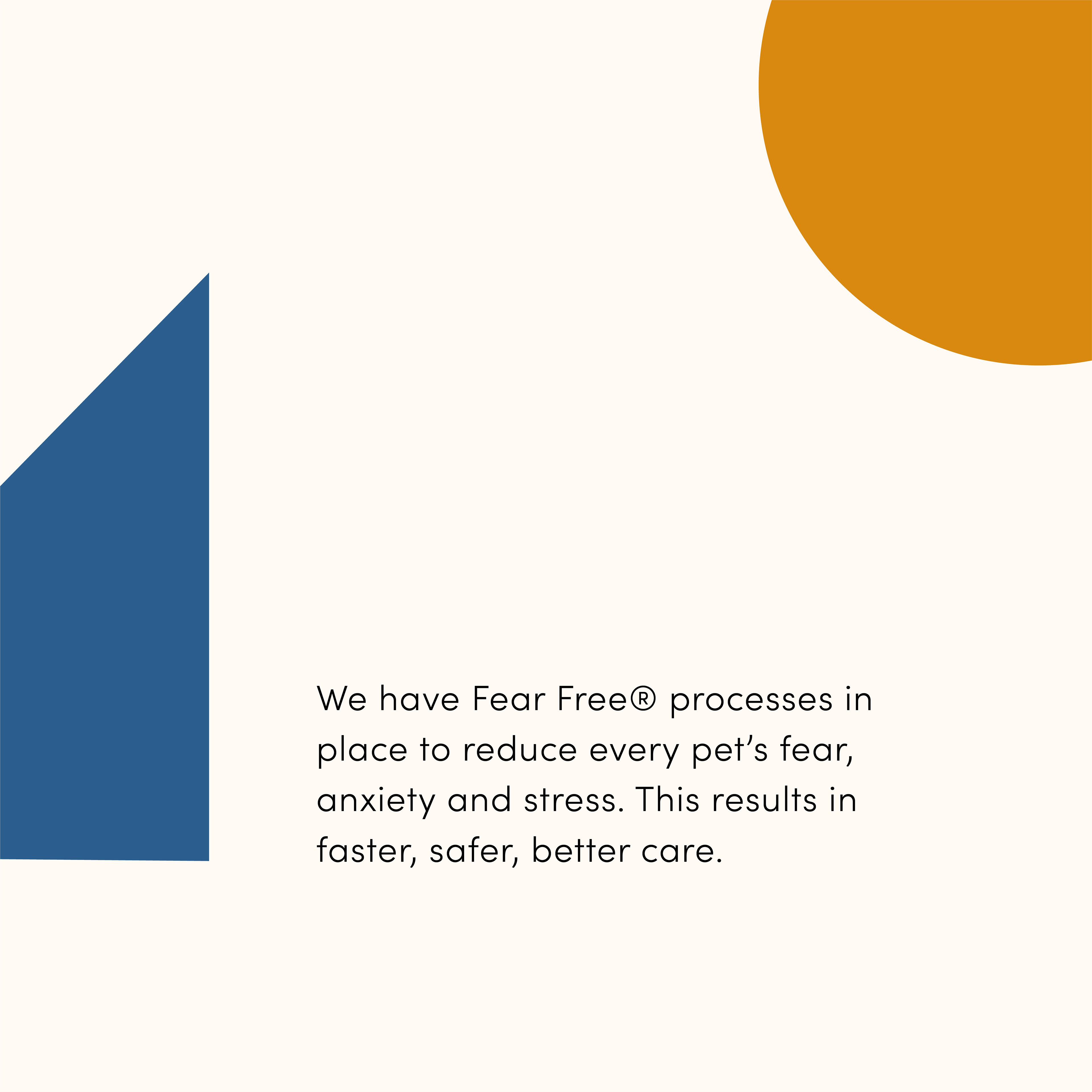 We have Fear Free® processes in place to reduce every pet’s fear, anxiety and stress. This results in faster, safer, better care.